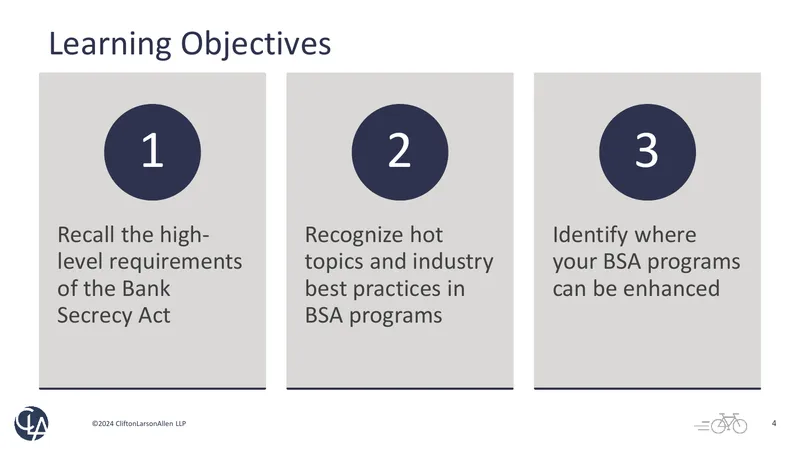 Learning Objectives

1

Recall the high-level requirements of the Bank Secrecy Act

2

Recognize hot topics and industry best practices in BSA programs

3

Identify where your BSA programs can be enhanced

CLA

©2024 CliftonLarsonAllen LLP

4